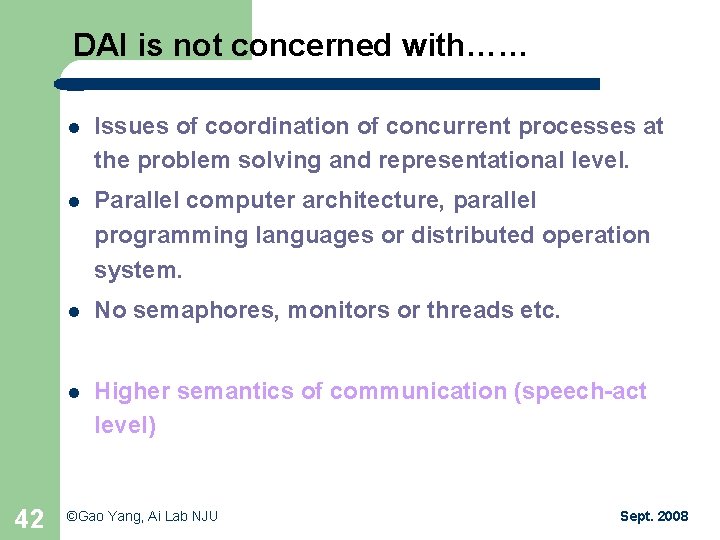 DAI is not concerned with……

- Issues of coordination of concurrent processes at the problem solving and representational level.
- Parallel computer architecture, parallel programming languages or distributed operation system.
- No semaphores, monitors or threads etc.

- Higher semantics of communication (speech-act level)

42 ©Gao Yang, Ai Lab NJU Sept. 2008